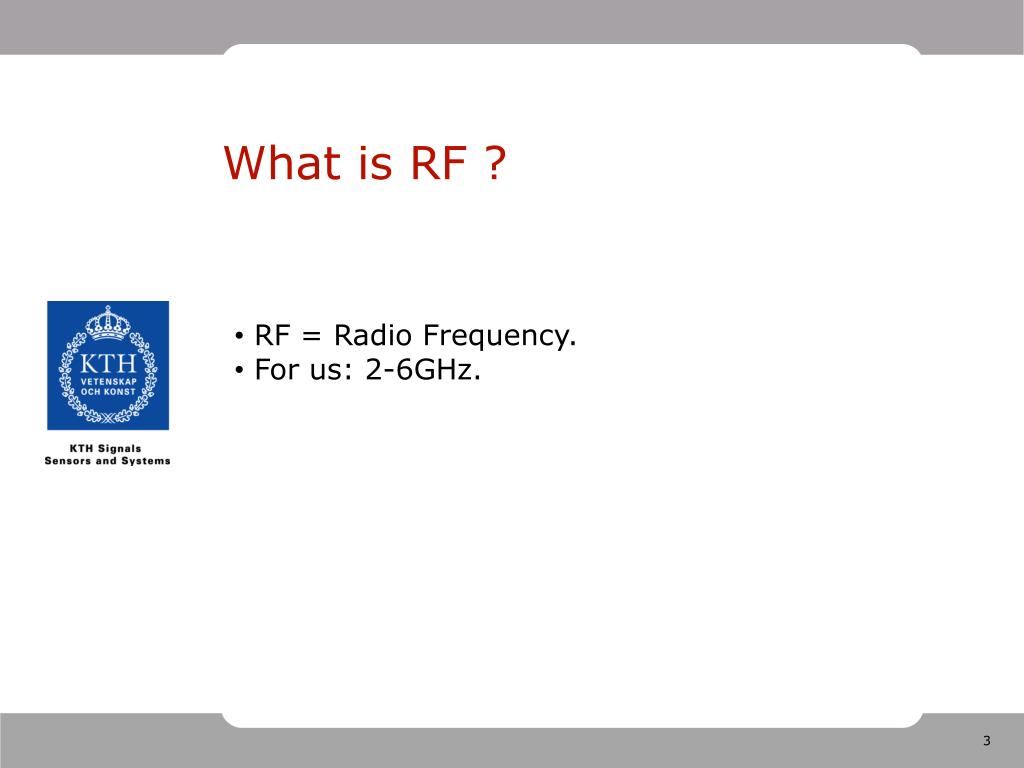 What is RF ?

KTH
VETENSKAP OCH KONST

KTH Signals
Sensors and Systems

• RF = Radio Frequency.
• For us: 2-6GHz.

3